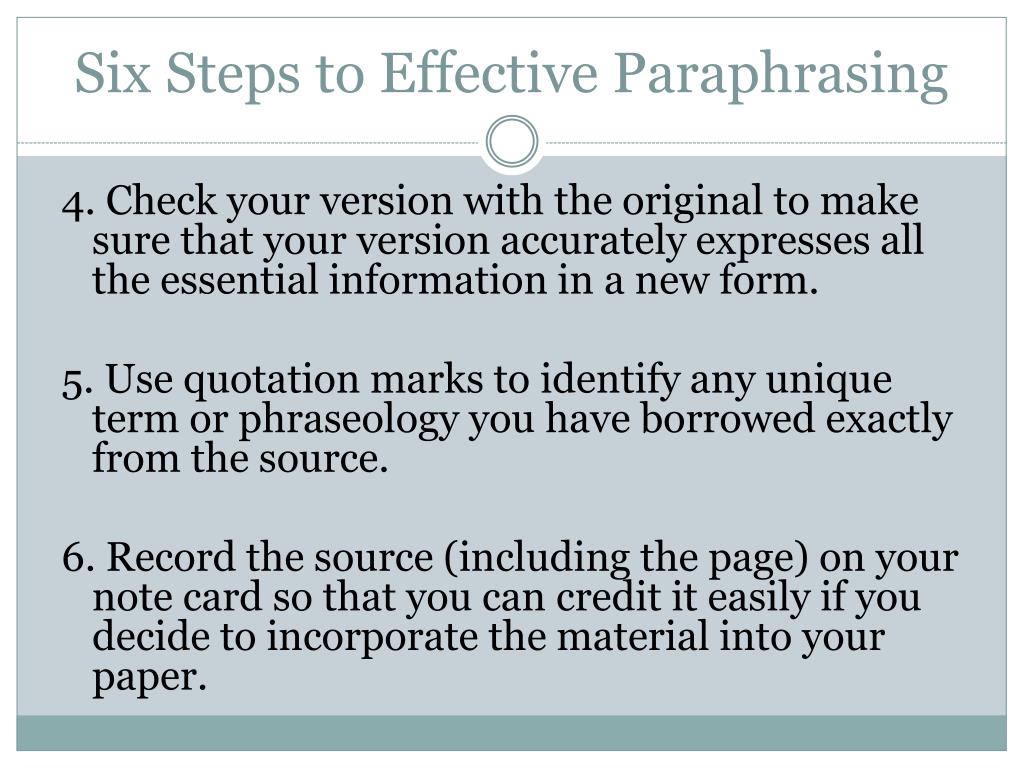 Six Steps to Effective Paraphrasing

4. Check your version with the original to make sure that your version accurately expresses all the essential information in a new form.

5. Use quotation marks to identify any unique term or phraseology you have borrowed exactly from the source.

6. Record the source (including the page) on your note card so that you can credit it easily if you decide to incorporate the material into your paper.